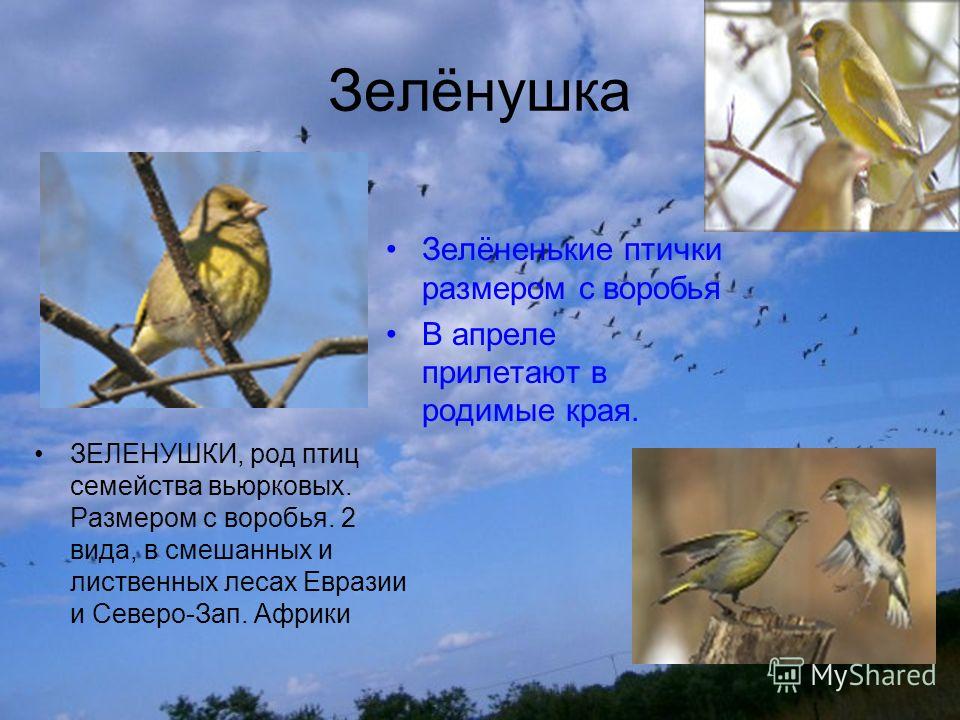 Зелёнушка

• Зелёненькие птички размером с воробья
• В апреле прилетают в родимые края.

• ЗЕЛЕНУШКИ, род птиц семейства вьюрковых. Размером с воробья. 2 вида, в смешанных и лиственных лесах Евразии и Северо-Зап. Африки

MyShared